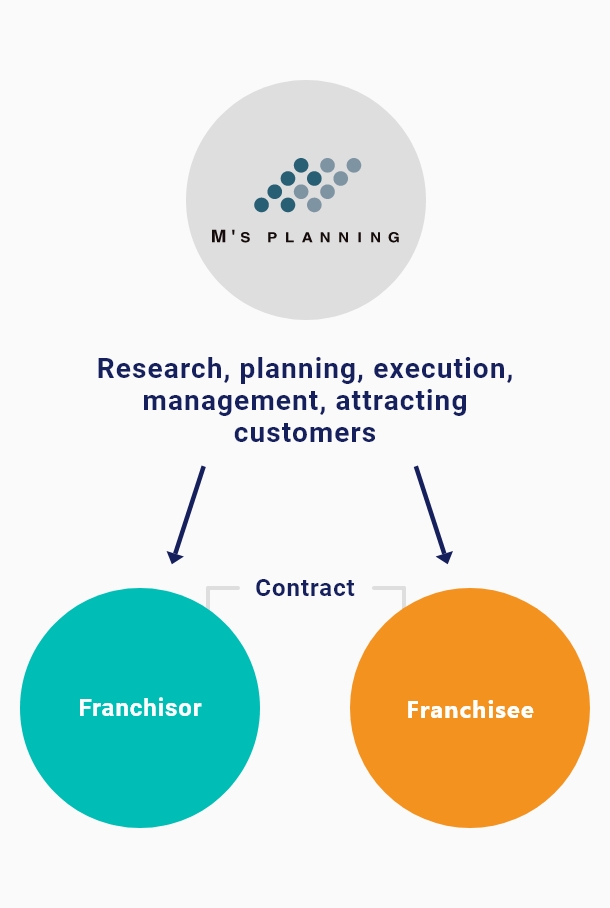 M'S PLANNING

Research, planning, execution, management, attracting customers

Contract

Franchisor

Franchisee